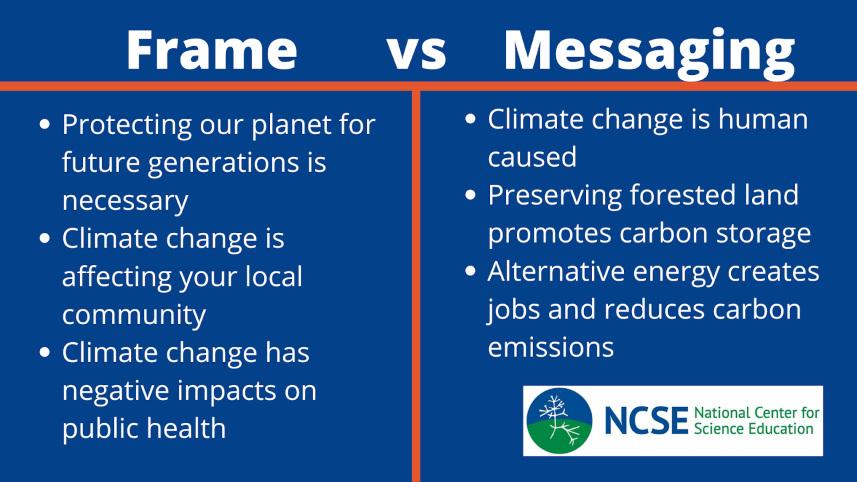 Frame vs Messaging

- Protecting our planet for future generations is necessary
- Climate change is affecting your local community
- Climate change has negative impacts on public health

- Climate change is human caused
- Preserving forested land promotes carbon storage
- Alternative energy creates jobs and reduces carbon emissions

NCSE National Center for Science Education